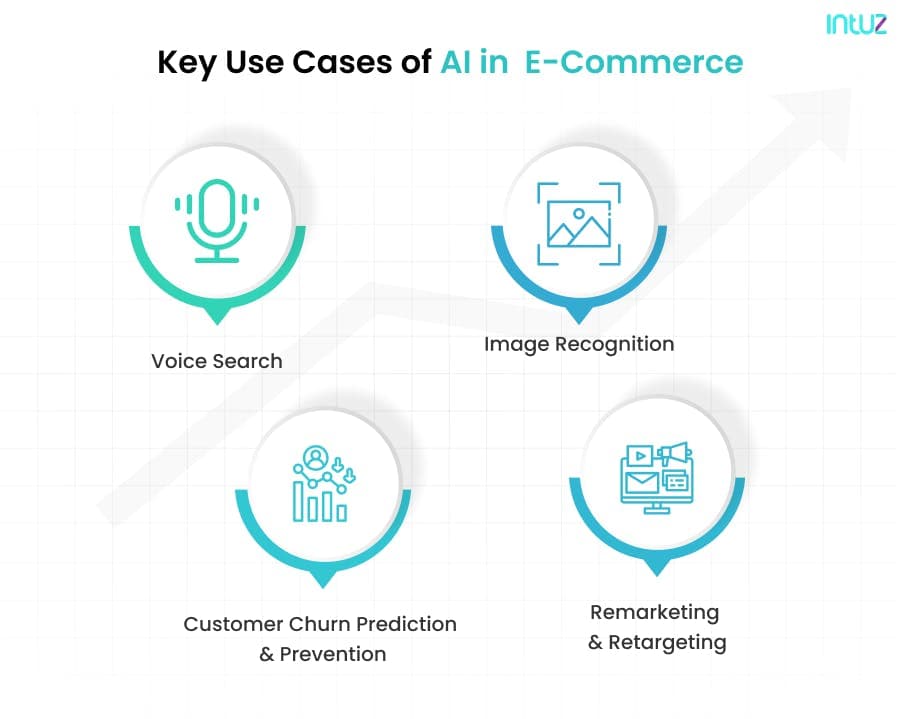 intuz

Key Use Cases of AI in E-Commerce

Voice Search

Image Recognition

Customer Churn Prediction & Prevention

Remarketing & Retargeting